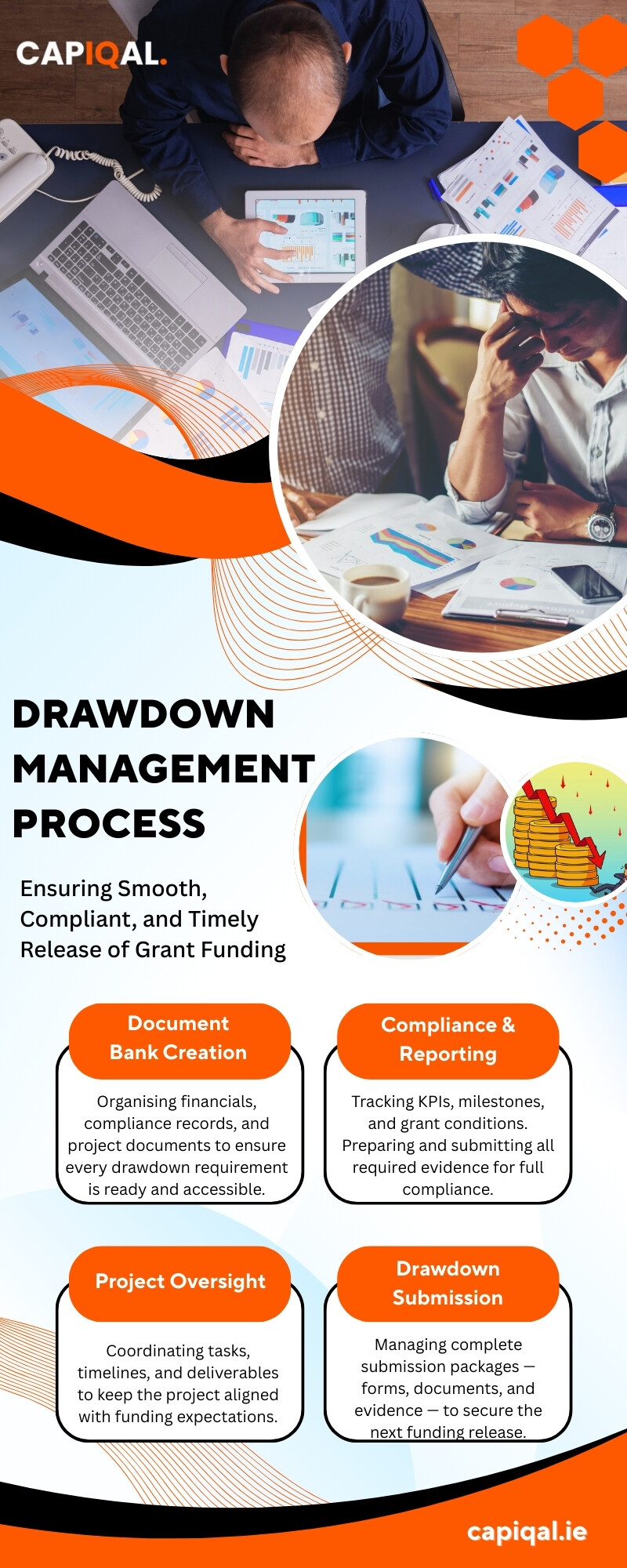 CAPIQAL.

DRAWDOWN MANAGEMENT PROCESS

Ensuring Smooth, Compliant, and Timely Release of Grant Funding

Document Bank Creation

Organising financials, compliance records, and project documents to ensure every drawdown requirement is ready and accessible.

Compliance & Reporting

Tracking KPIs, milestones, and grant conditions. Preparing and submitting all required evidence for full compliance.

Project Oversight

Coordinating tasks, timelines, and deliverables to keep the project aligned with funding expectations.

Drawdown Submission

Managing complete submission packages — forms, documents, and evidence — to secure the next funding release.

capiqal.ie